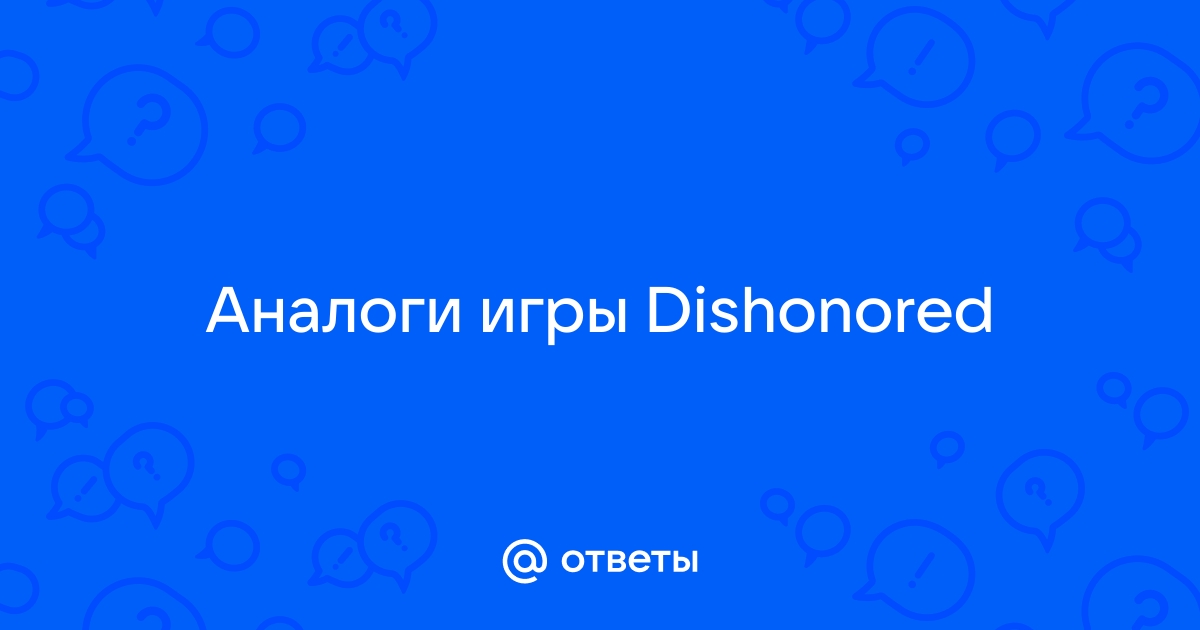 Аналоги игры Dishonored

@ ответы